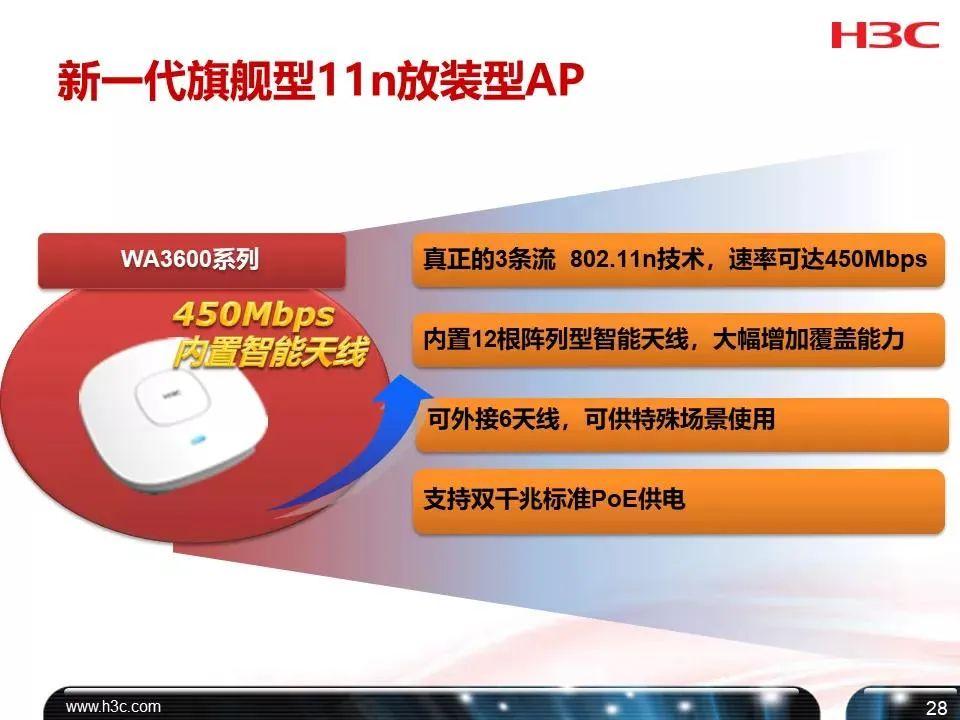 H3C

新一代旗舰型11n放装型AP

WA3600系列

450Mbps
内置智能天线

H3C

真正的3条流 802.11n技术，速率可达450Mbps

内置12根阵列型智能天线，大幅增加覆盖能力

可外接6天线，可供特殊场景使用

支持双千兆标准PoE供电

www.h3c.com

28